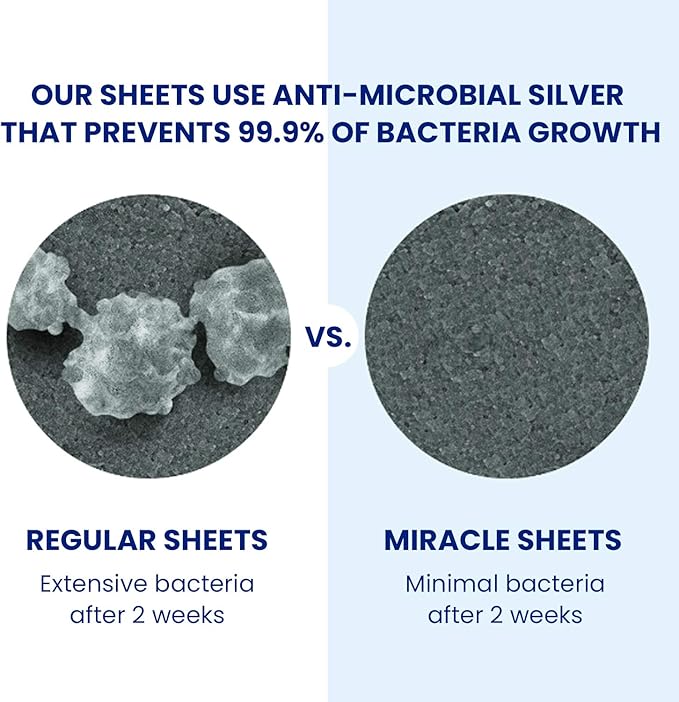 OUR SHEETS USE ANTI-MICROBIAL SILVER THAT PREVENTS 99.9% OF BACTERIA GROWTH

VS.

REGULAR SHEETS
Extensive bacteria after 2 weeks

MIRACLE SHEETS
Minimal bacteria after 2 weeks